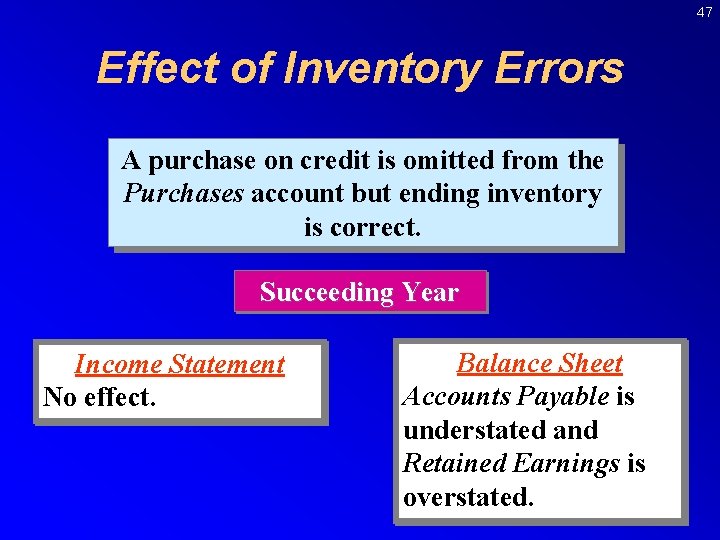 47

Effect of Inventory Errors

A purchase on credit is omitted from the Purchases account but ending inventory is correct.

Succeeding Year

Income Statement
No effect.

Balance Sheet
Accounts Payable is understated and Retained Earnings is overstated.